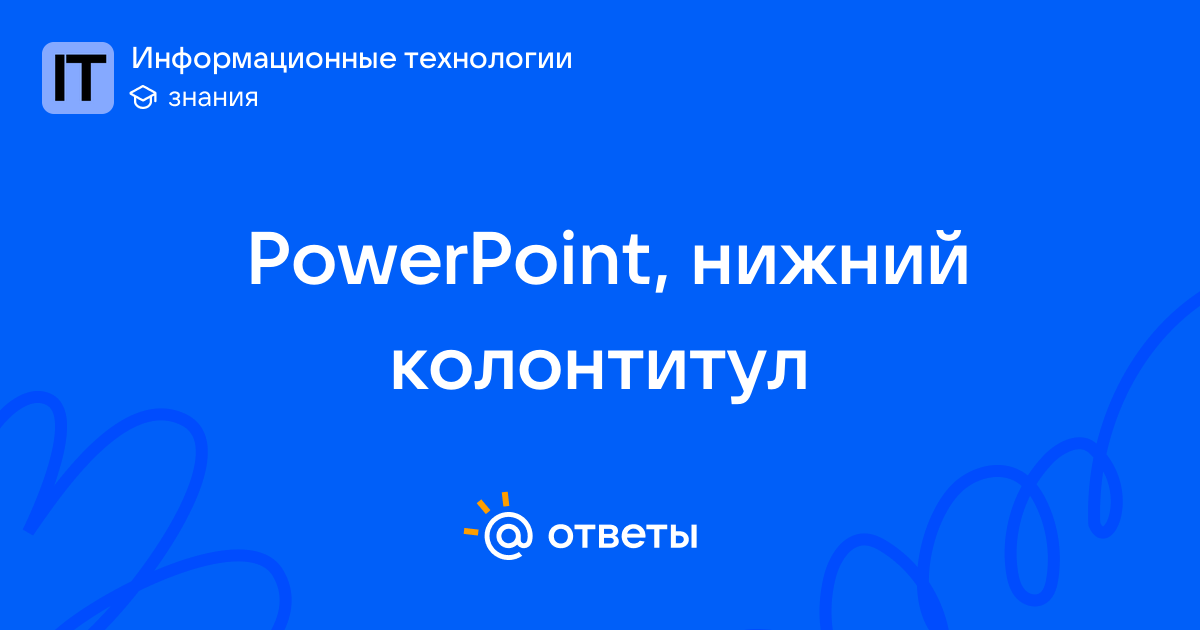 IT

Информационные технологии
знания

PowerPoint, нижний колонтитул

@ ответы